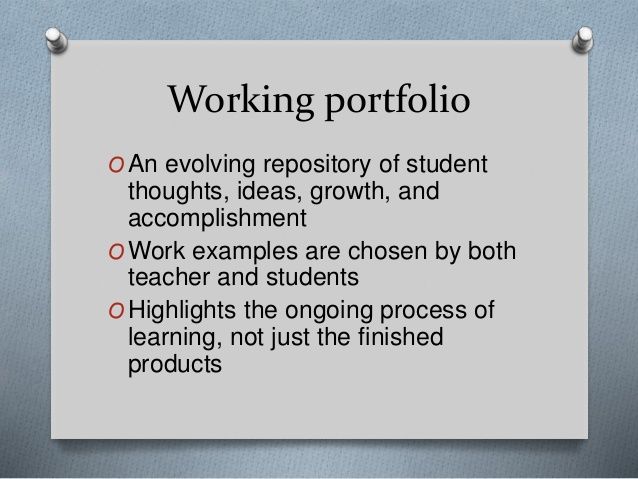 Working portfolio

O An evolving repository of student thoughts, ideas, growth, and accomplishment

O Work examples are chosen by both teacher and students

O Highlights the ongoing process of learning, not just the finished products